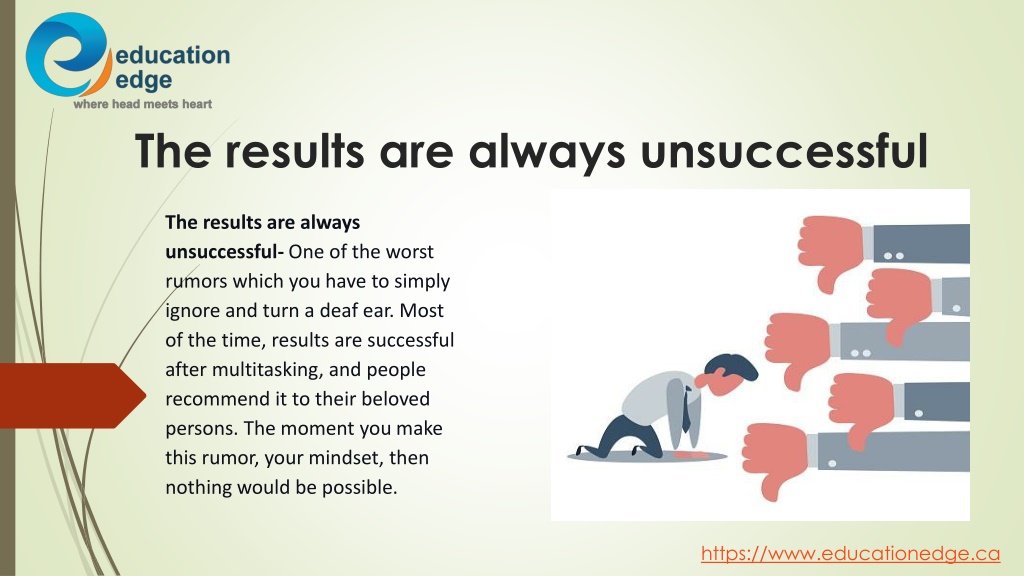 education edge
where head meets heart

The results are always unsuccessful

The results are always unsuccessful- One of the worst rumors which you have to simply ignore and turn a deaf ear. Most of the time, results are successful after multitasking, and people recommend it to their beloved persons. The moment you make this rumor, your mindset, then nothing would be possible.

https://www.educationedge.ca